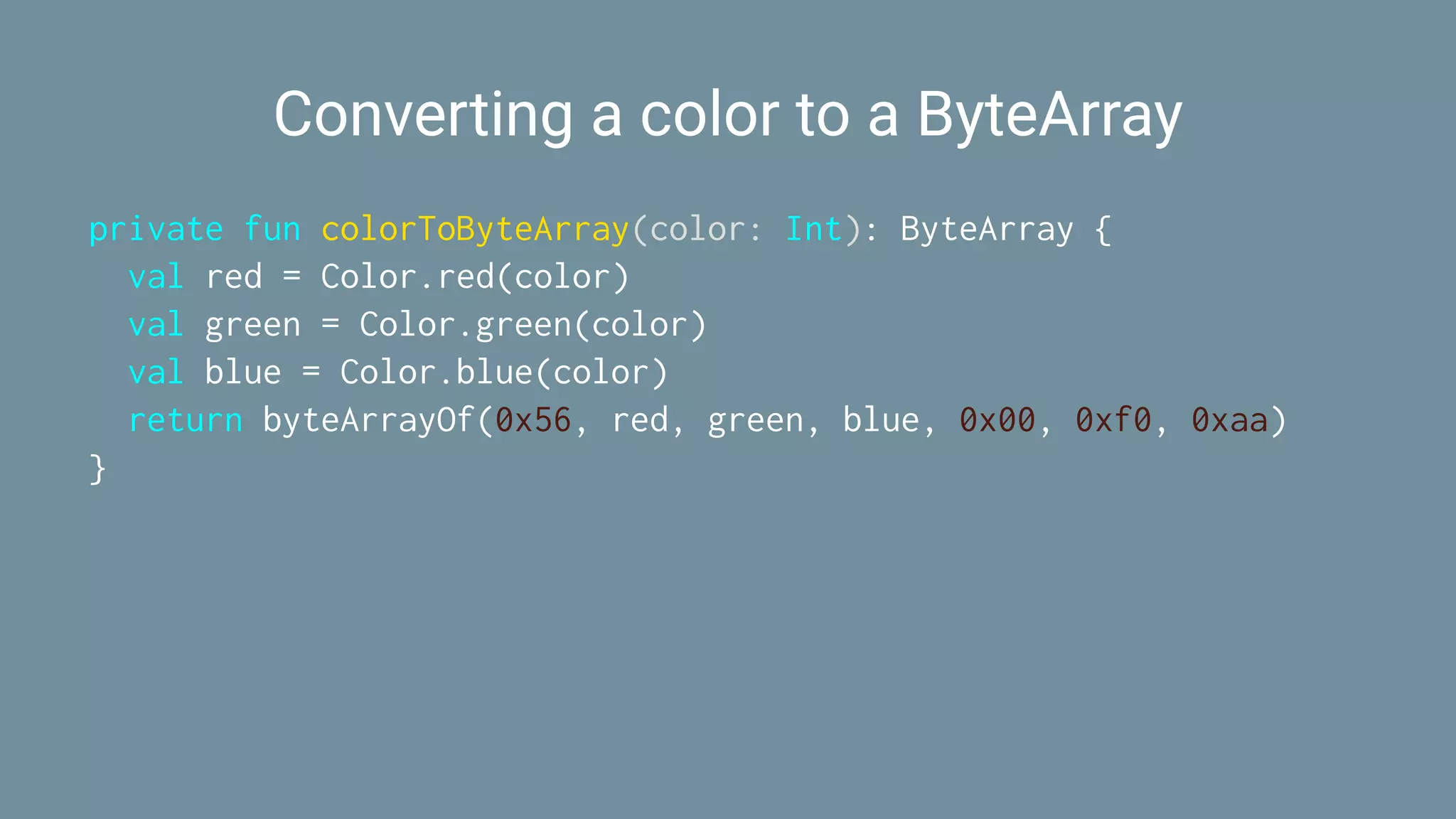 Converting a color to a ByteArray

private fun colorToByteArray(color: Int): ByteArray {
  val red = Color.red(color)
  val green = Color.green(color)
  val blue = Color.blue(color)
  return byteArrayOf(0x56, red, green, blue, 0x00, 0xf0, 0xaa)
}